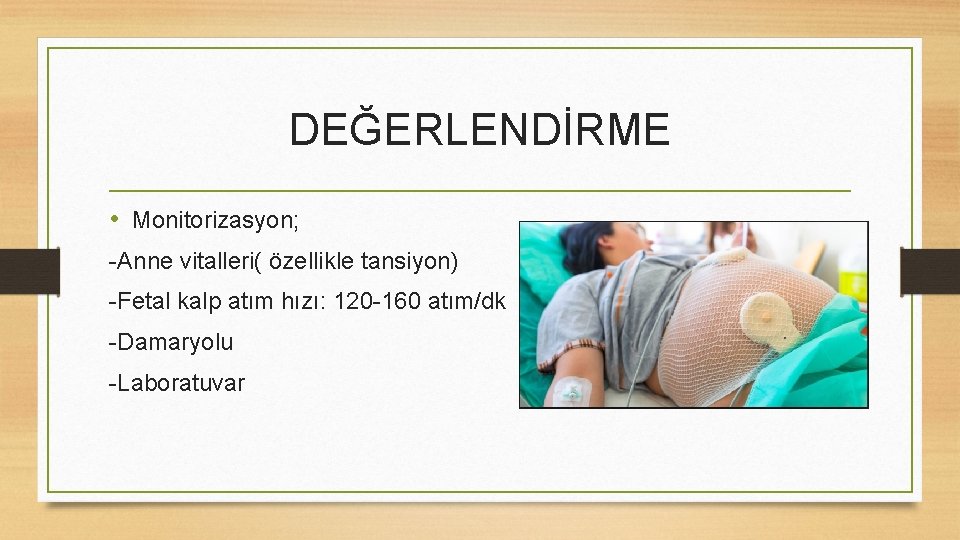 DEĞERLENDİRME

• Monitorizasyon;

-Anne vitalleri( özellikle tansiyon)

-Fetal kalp atım hızı: 120-160 atım/dk

-Damaryolu

-Laboratuvar